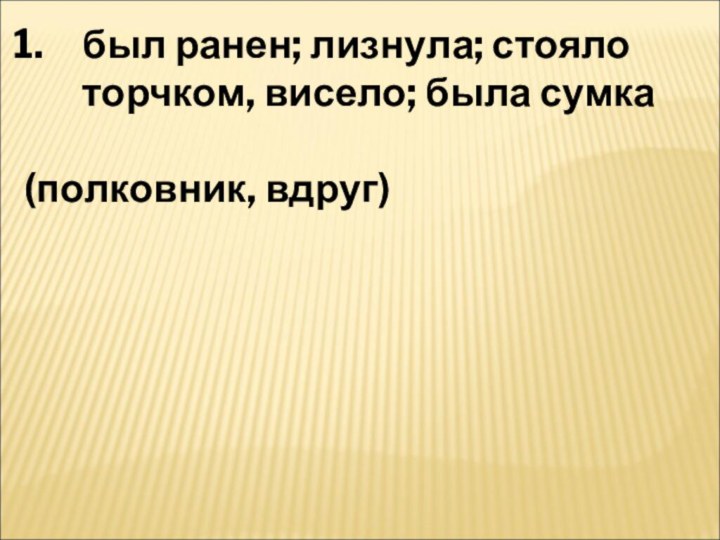 1. был ранен; лизнула; стояло торчком, висело; была сумка

(полковник, вдруг)